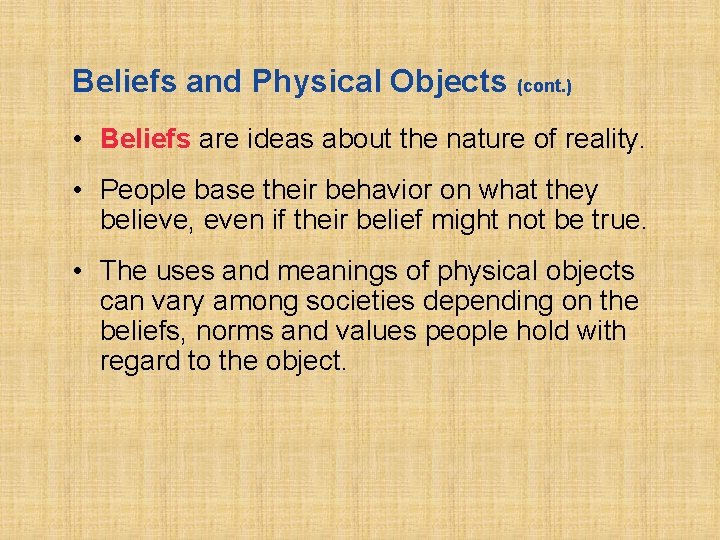 Beliefs and Physical Objects (cont.)

• Beliefs are ideas about the nature of reality.

• People base their behavior on what they believe, even if their belief might not be true.

• The uses and meanings of physical objects can vary among societies depending on the beliefs, norms and values people hold with regard to the object.